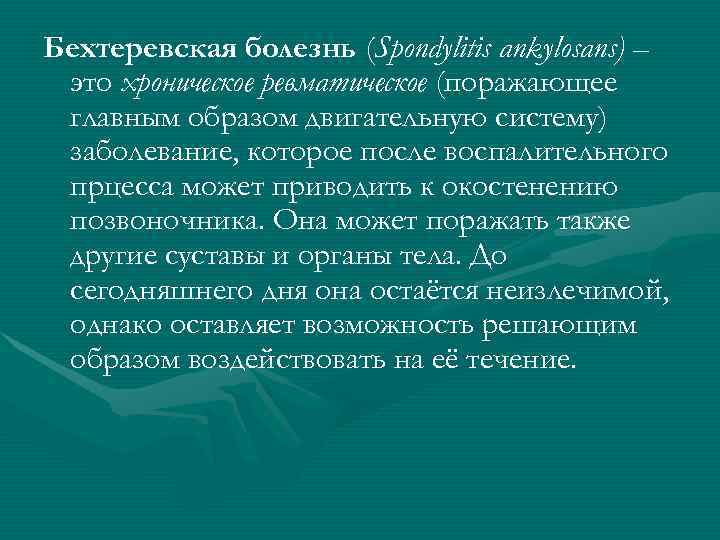 Бехтеревская болезнь (Spondylitis ankylosans) – это хроническое ревматическое (поражающее главным образом двигательную систему) заболевание, которое после воспалительного прцесса может приводить к окостенению позвоночника. Она может поражать также другие суставы и органы тела. До сегодняшнего дня она остаётся неизлечимой, однако оставляет возможность решающим образом воздействовать на её течение.